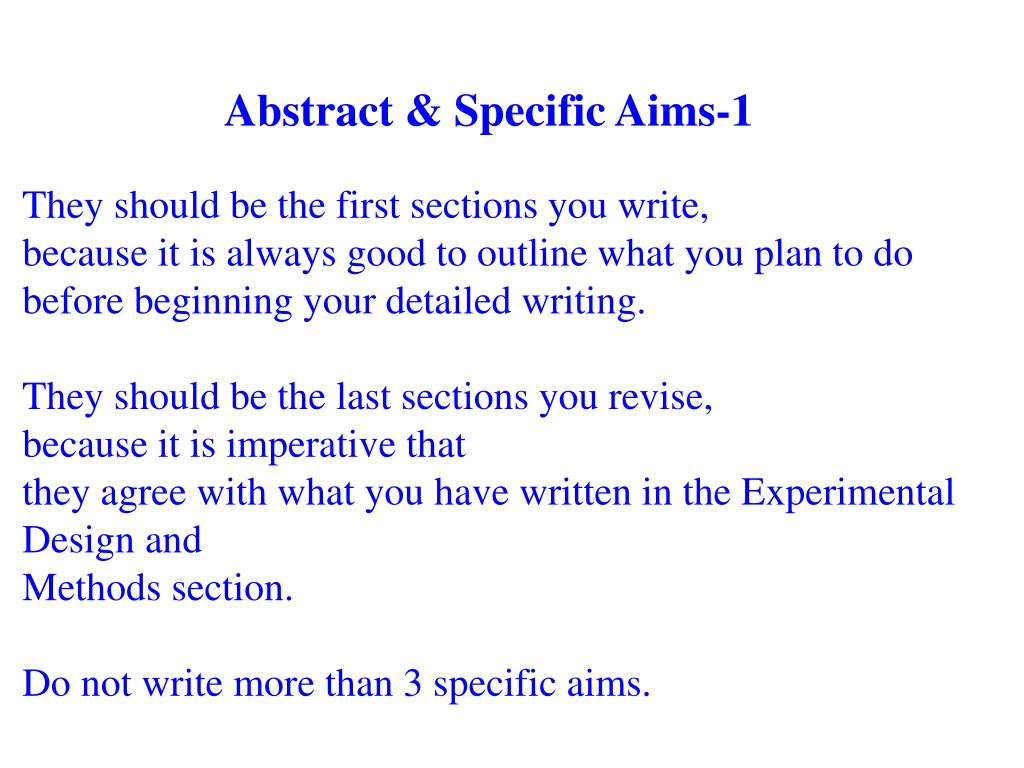 Abstract & Specific Aims-1

They should be the first sections you write,
because it is always good to outline what you plan to do before beginning your detailed writing.

They should be the last sections you revise,
because it is imperative that
they agree with what you have written in the Experimental Design and
Methods section.

Do not write more than 3 specific aims.